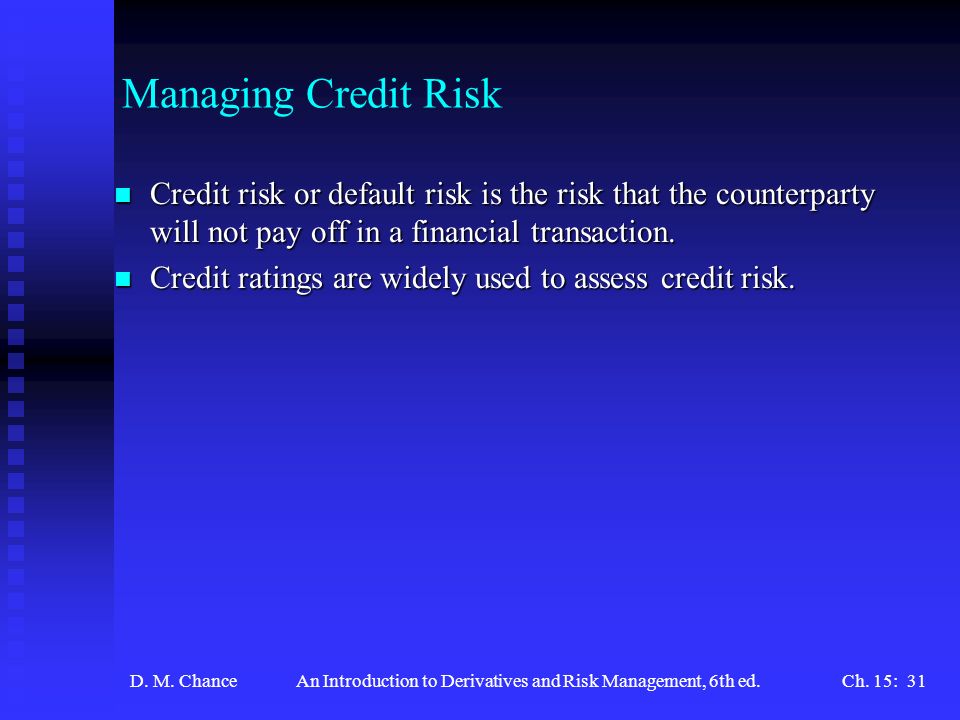 Managing Credit Risk

Credit risk or default risk is the risk that the counterparty will not pay off in a financial transaction.

Credit ratings are widely used to assess credit risk.

D. M. Chance An Introduction to Derivatives and Risk Management, 6th ed. Ch. 15: 31